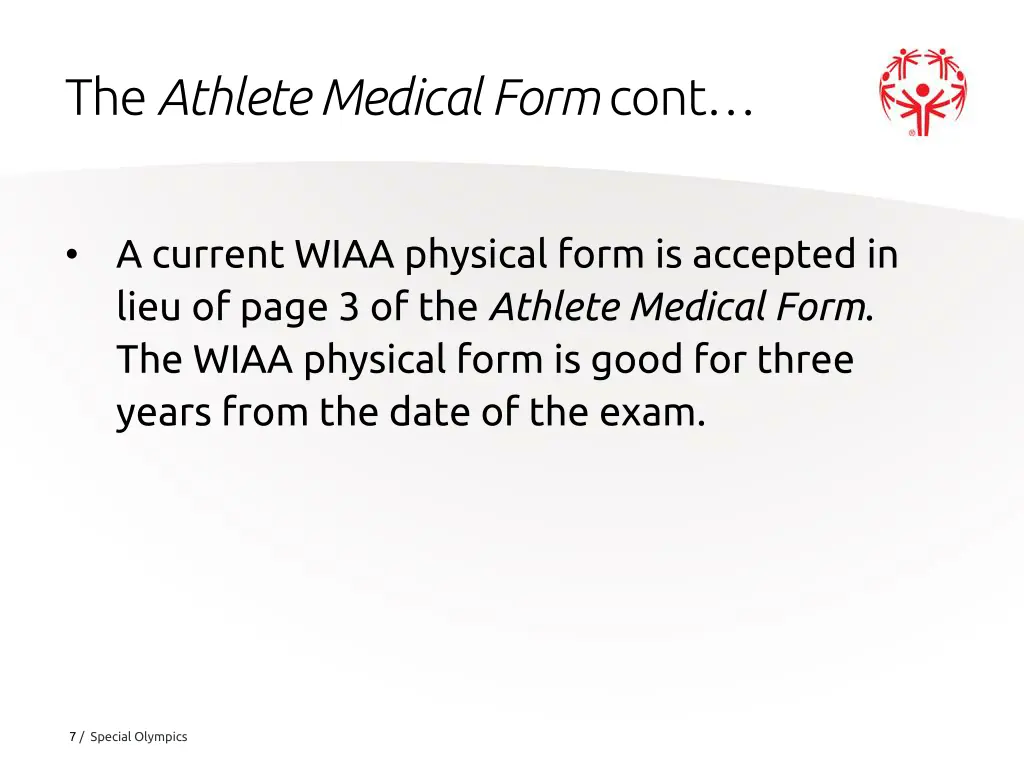 The Athlete Medical Form cont…

• A current WIAA physical form is accepted in lieu of page 3 of the Athlete Medical Form. The WIAA physical form is good for three years from the date of the exam.

7 / Special Olympics